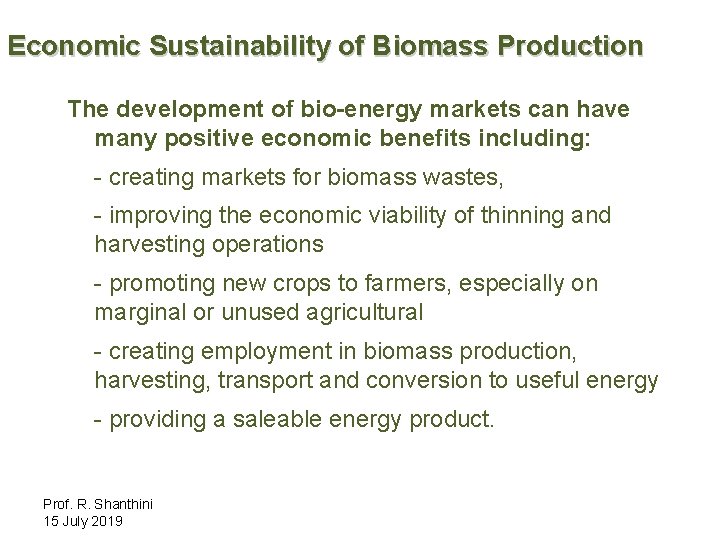 Economic Sustainability of Biomass Production

The development of bio-energy markets can have many positive economic benefits including:

- creating markets for biomass wastes,

- improving the economic viability of thinning and harvesting operations

- promoting new crops to farmers, especially on marginal or unused agricultural

- creating employment in biomass production, harvesting, transport and conversion to useful energy

- providing a saleable energy product.

Prof. R. Shanthini
15 July 2019